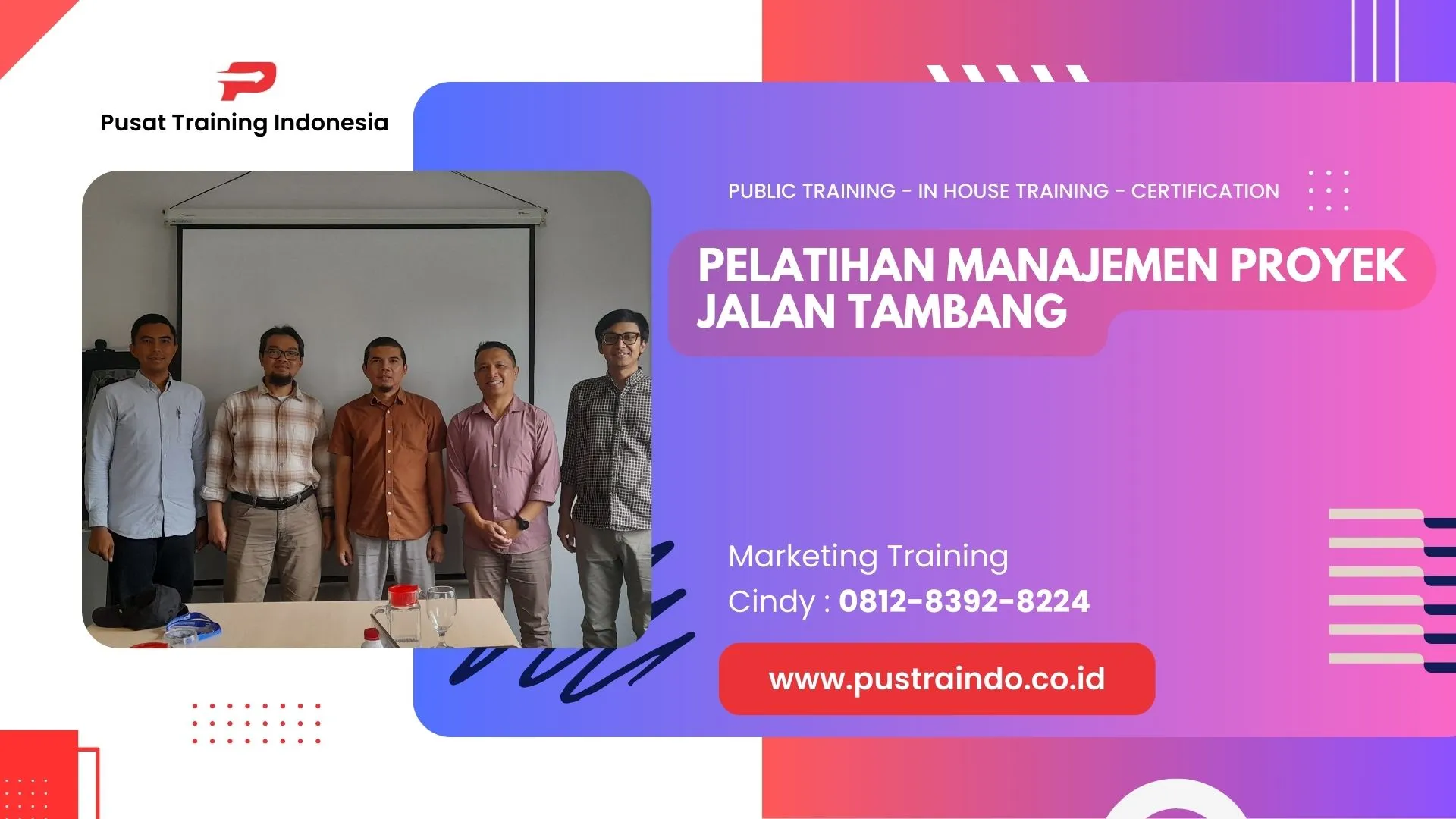 Pusat Training Indonesia

PUBLIC TRAINING - IN HOUSE TRAINING - CERTIFICATION

PELATIHAN MANAJEMEN PROYEK JALAN TAMBANG

Marketing Training
Cindy : 0812-8392-8224

www.pustraindo.co.id